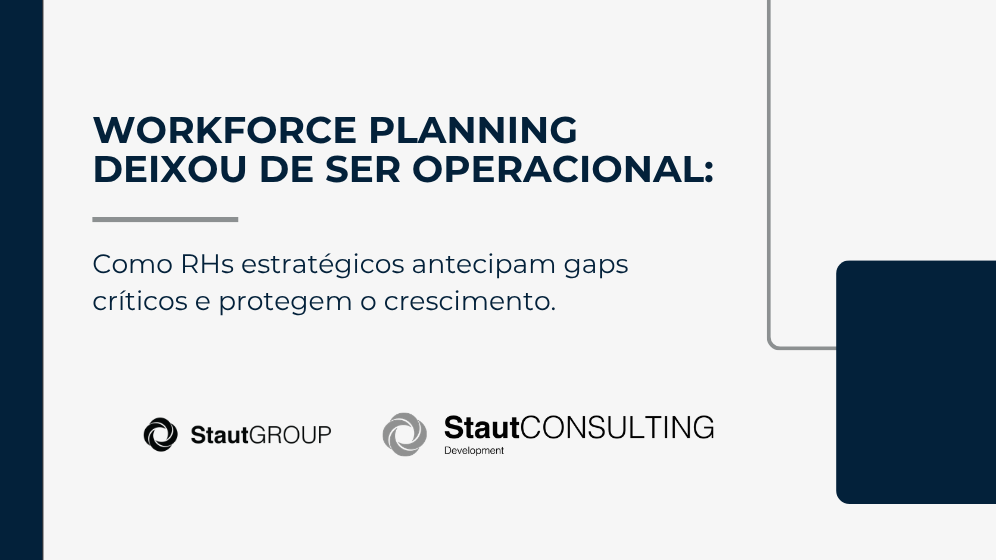 WORKFORCE PLANNING DEIXOU DE SER OPERACIONAL:

Como RHs estratégicos antecipam gaps críticos e protegem o crescimento.

StautGROUP

StautCONSULTING
Development